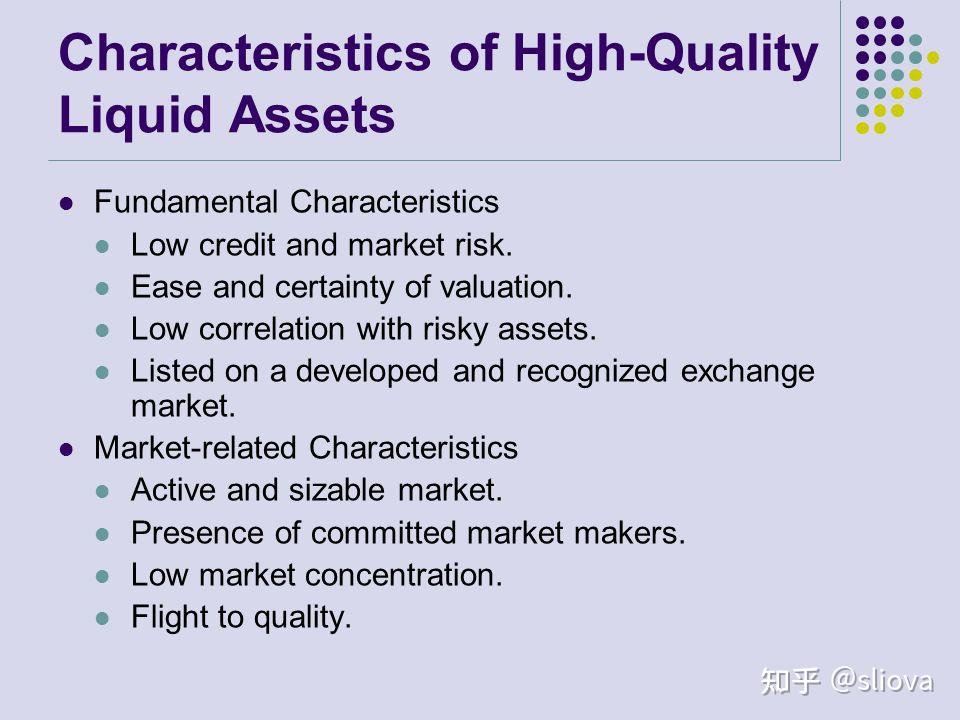 Characteristics of High-Quality Liquid Assets

- Fundamental Characteristics
  - Low credit and market risk.
  - Ease and certainty of valuation.
  - Low correlation with risky assets.
  - Listed on a developed and recognized exchange market.
- Market-related Characteristics
  - Active and sizable market.
  - Presence of committed market makers.
  - Low market concentration.
  - Flight to quality.

知乎 @sliova